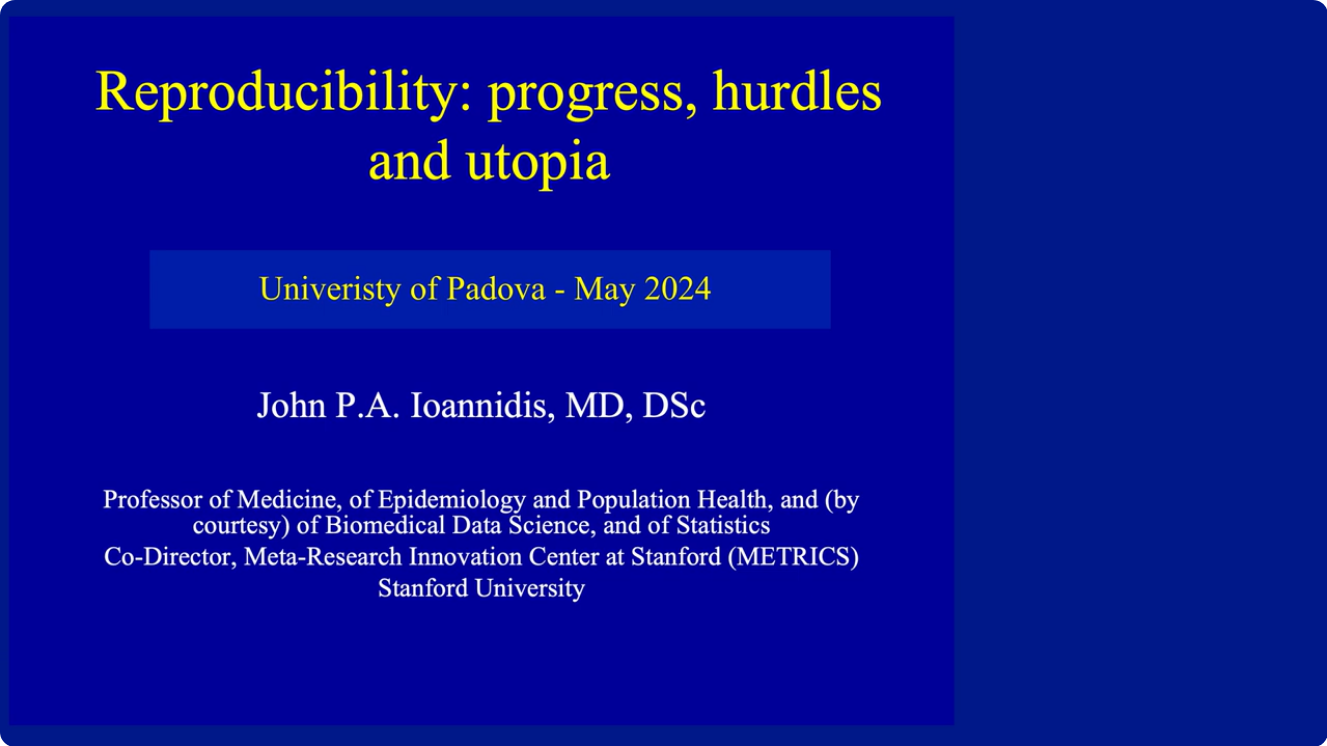 Reproducibility: progress, hurdles and utopia

Univeristy of Padova - May 2024

John P.A. Ioannidis, MD, DSc

Professor of Medicine, of Epidemiology and Population Health, and (by courtesy) of Biomedical Data Science, and of Statistics
Co-Director, Meta-Research Innovation Center at Stanford (METRICS)
Stanford University